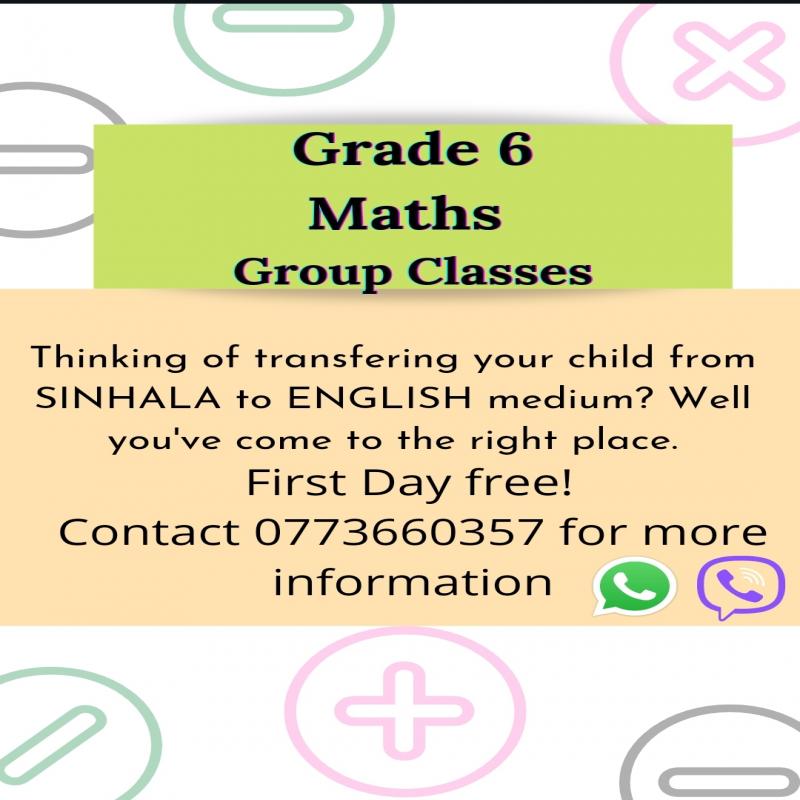 Grade 6
Maths
Group Classes

Thinking of transfering your child from SINHALA to ENGLISH medium? Well you've come to the right place.

First Day free!

Contact 0773660357 for more information